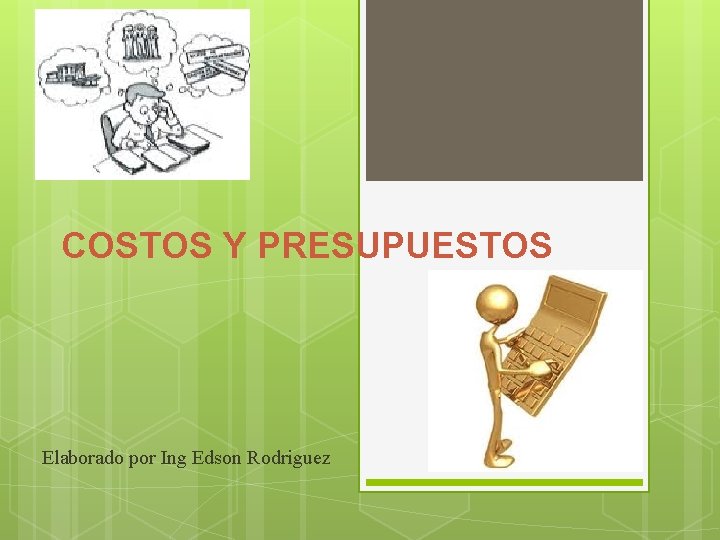 COSTOS Y PRESUPUESTOS

Elaborado por Ing Edson Rodriguez